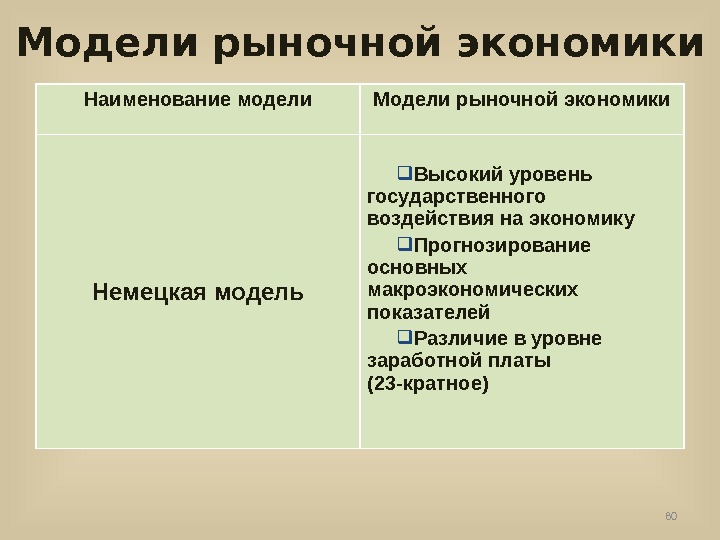 Модели рыночной экономики

| Наименование модели | Модели рыночной экономики |
|---|---|
| Немецкая модель | ❑Высокий уровень государственного воздействия на экономику ❑Прогнозирование основных макроэкономических показателей ❑Различие в уровне заработной платы (23-кратное) |

80